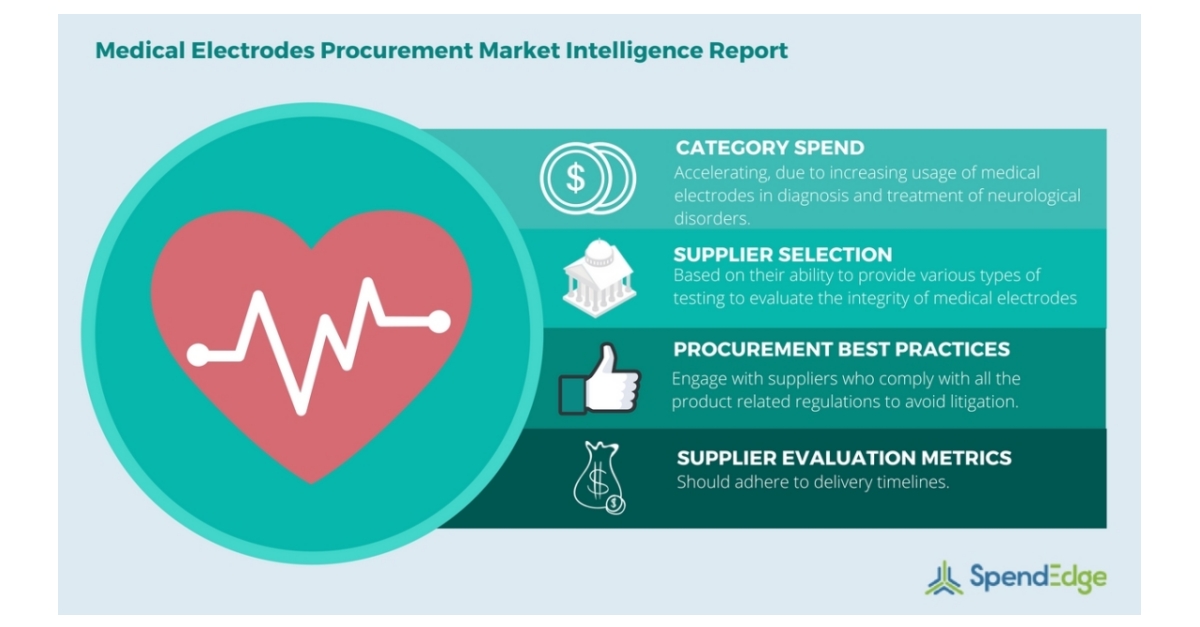 Medical Electrodes Procurement Market Intelligence Report

CATEGORY SPEND
Accelerating, due to increasing usage of medical electrodes in diagnosis and treatment of neurological disorders.

SUPPLIER SELECTION
Based on their ability to provide various types of testing to evaluate the integrity of medical electrodes

PROCUREMENT BEST PRACTICES
Engage with suppliers who comply with all the product related regulations to avoid litigation.

SUPPLIER EVALUATION METRICS
Should adhere to delivery timelines.

SpendEdge